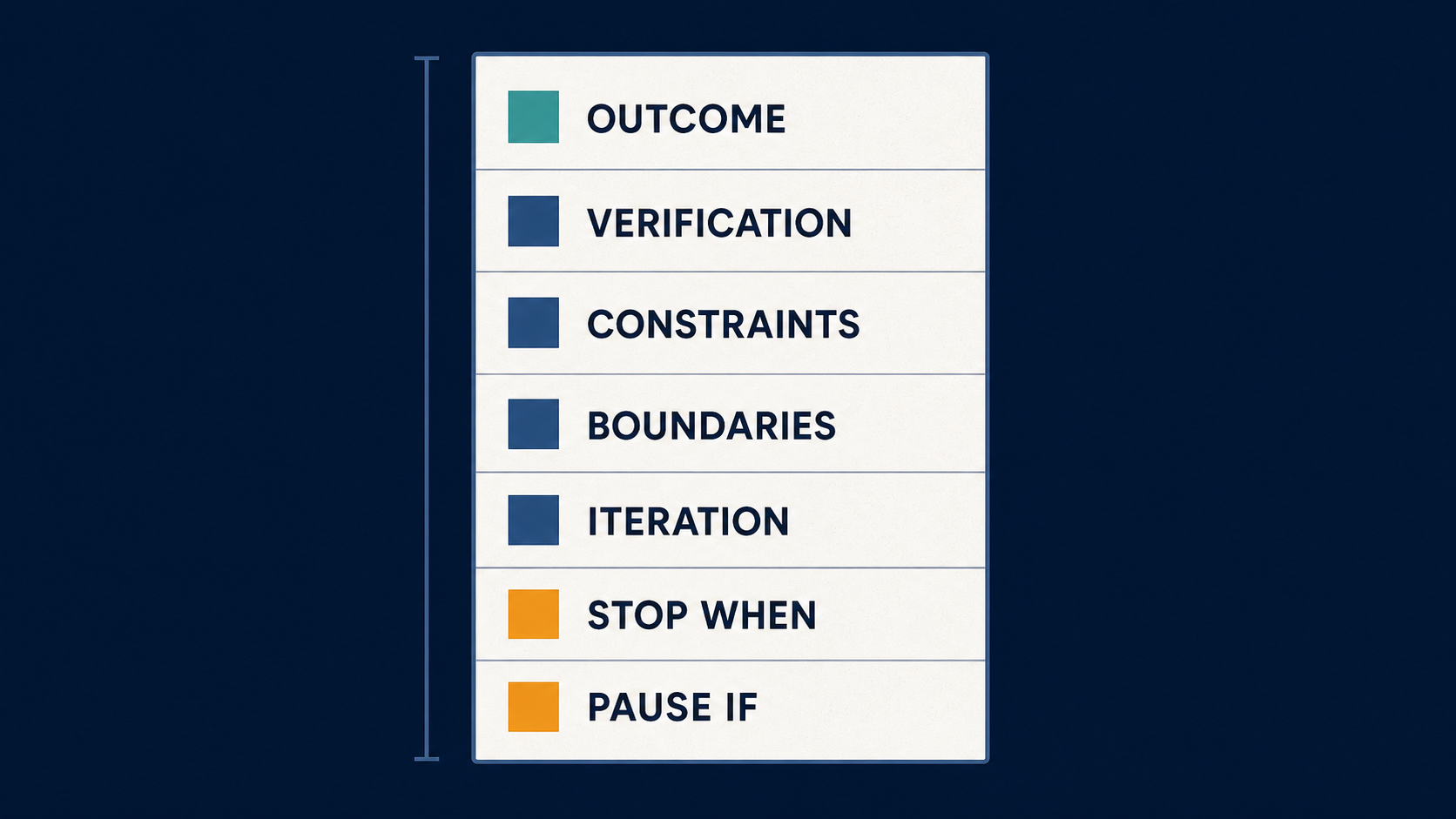 OUTCOME

VERIFICATION

CONSTRAINTS

BOUNDARIES

ITERATION

STOP WHEN

PAUSE IF